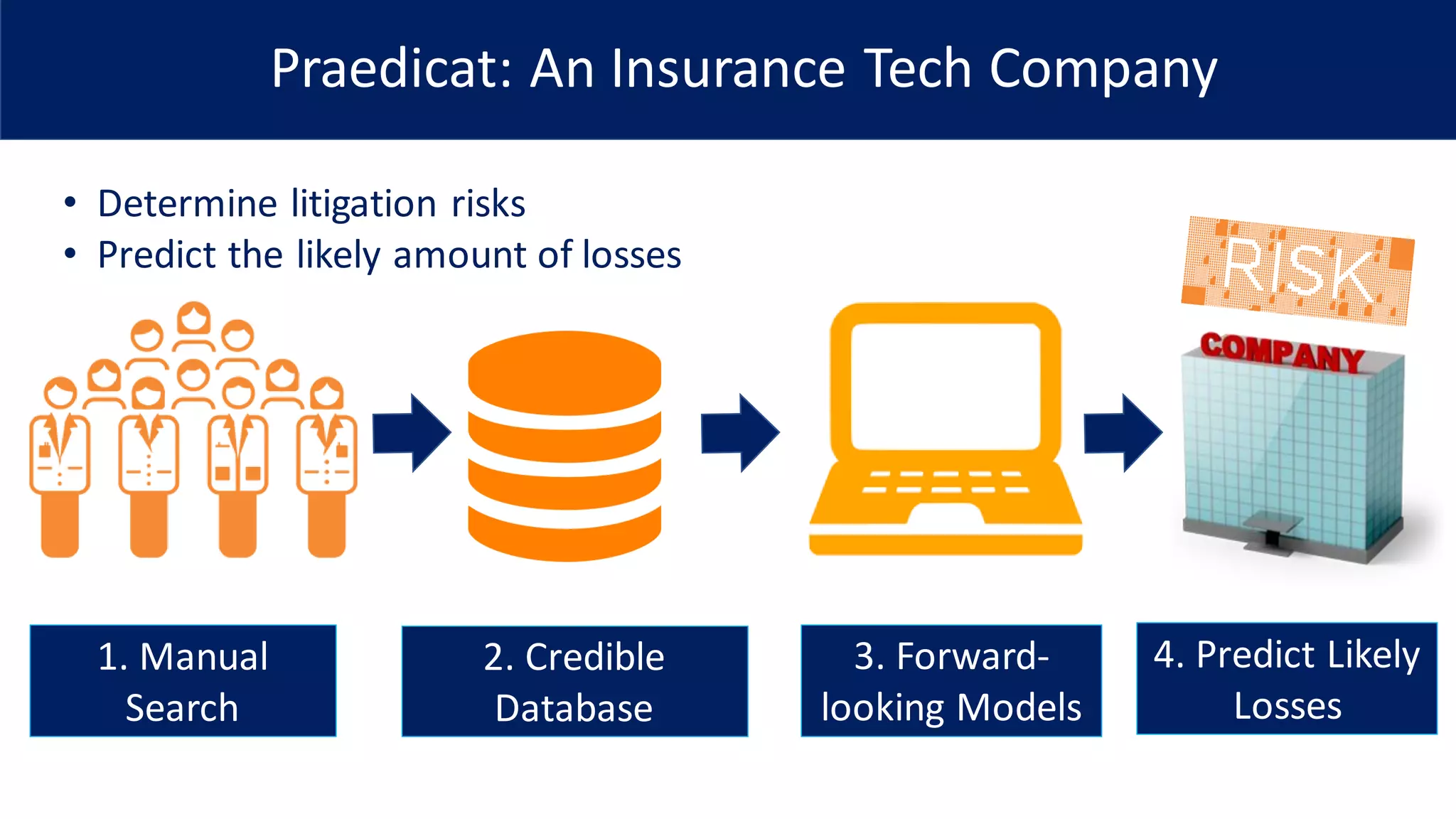 Praedicat: An Insurance Tech Company

• Determine litigation risks
• Predict the likely amount of losses

RISK

COMPANY

1. Manual Search

2. Credible Database

3. Forward-looking Models

4. Predict Likely Losses